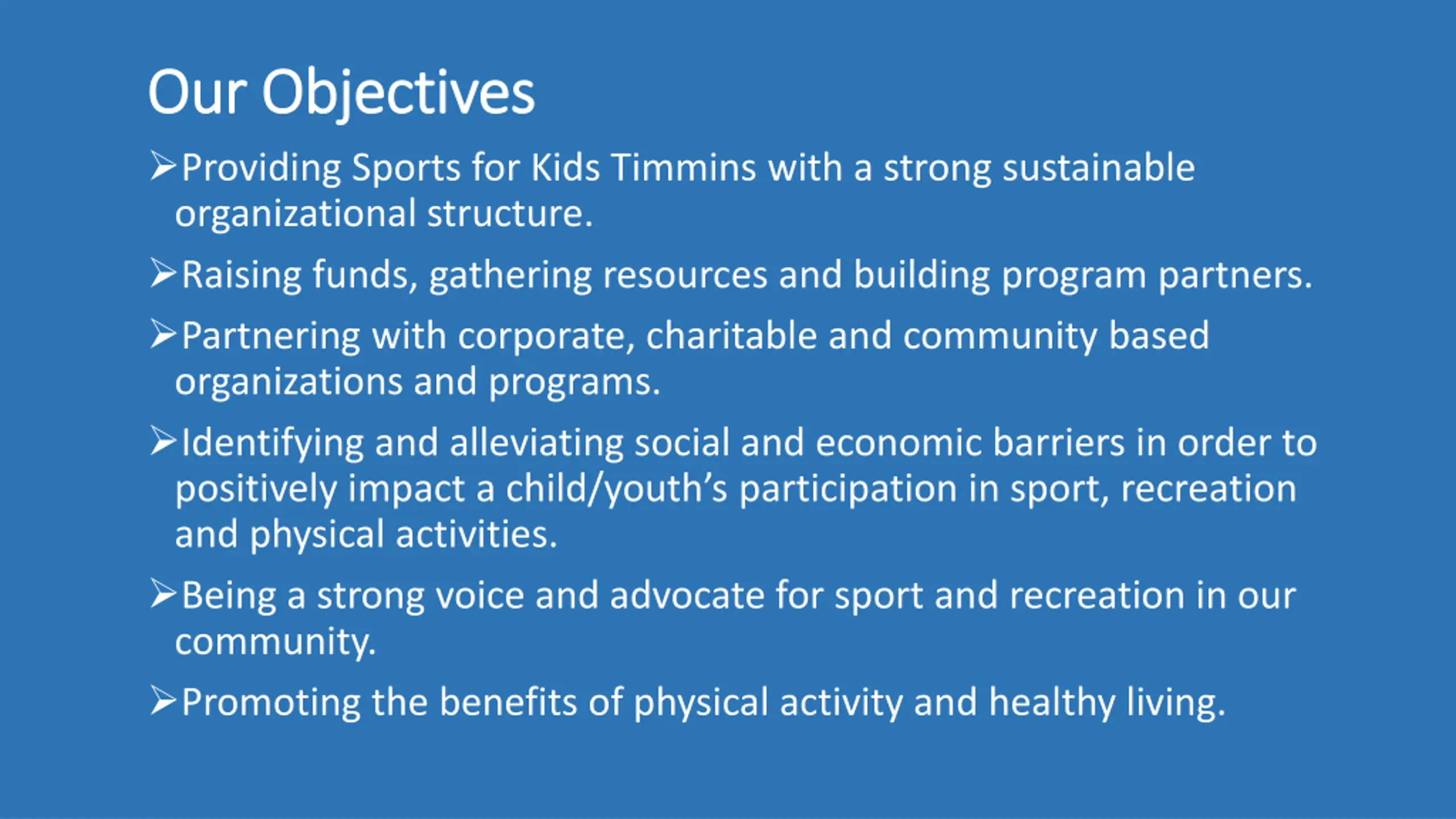 Our Objectives

➢Providing Sports for Kids Timmins with a strong sustainable organizational structure.

➢Raising funds, gathering resources and building program partners.

➢Partnering with corporate, charitable and community based organizations and programs.

➢Identifying and alleviating social and economic barriers in order to positively impact a child/youth’s participation in sport, recreation and physical activities.

➢Being a strong voice and advocate for sport and recreation in our community.

➢Promoting the benefits of physical activity and healthy living.